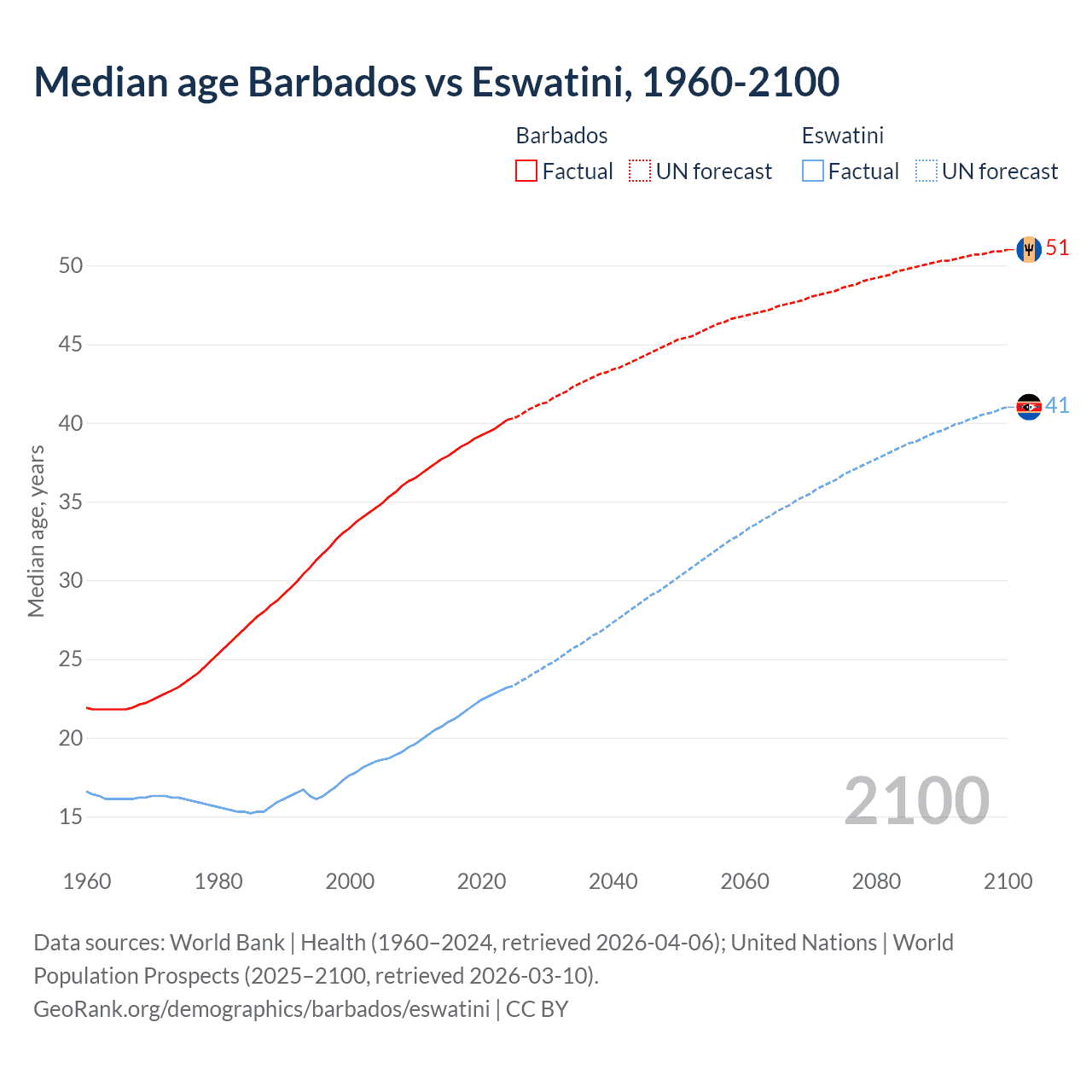 Median age Barbados vs Eswatini, 1960-2100

Barbados
Factual UN forecast

Eswatini
Factual UN forecast

Median age, years

50
45
40
35
30
25
20
15

51
41

2100

1960 1980 2000 2020 2040 2060 2080 2100

Data sources: World Bank | Health (1960–2024, retrieved 2026-04-06); United Nations | World Population Prospects (2025–2100, retrieved 2026-03-10).
GeoRank.org/demographics/barbados/eswatini | CC BY